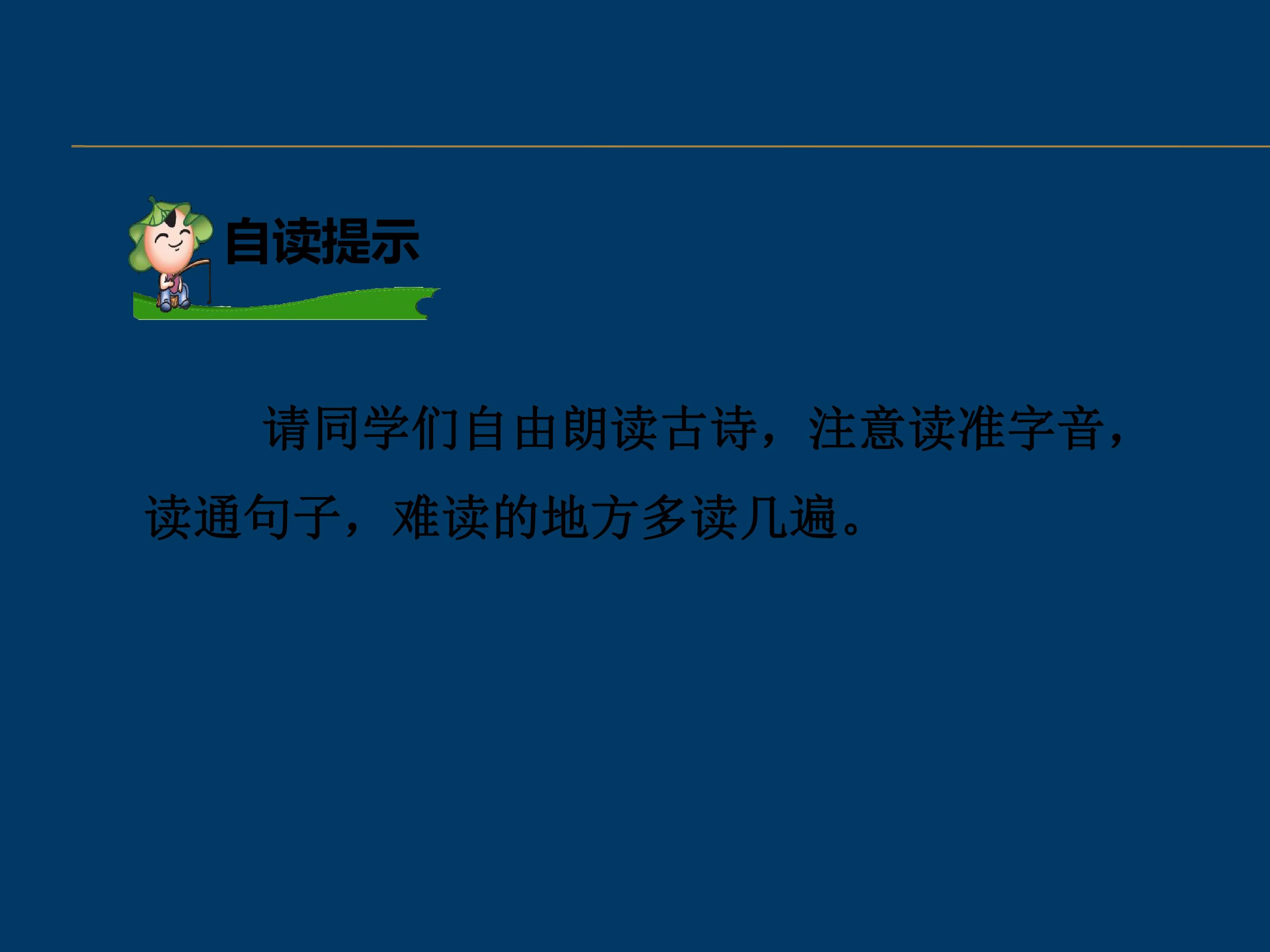 自读提示

请同学们自由朗读古诗，注意读准字音，读通句子，难读的地方多读几遍。